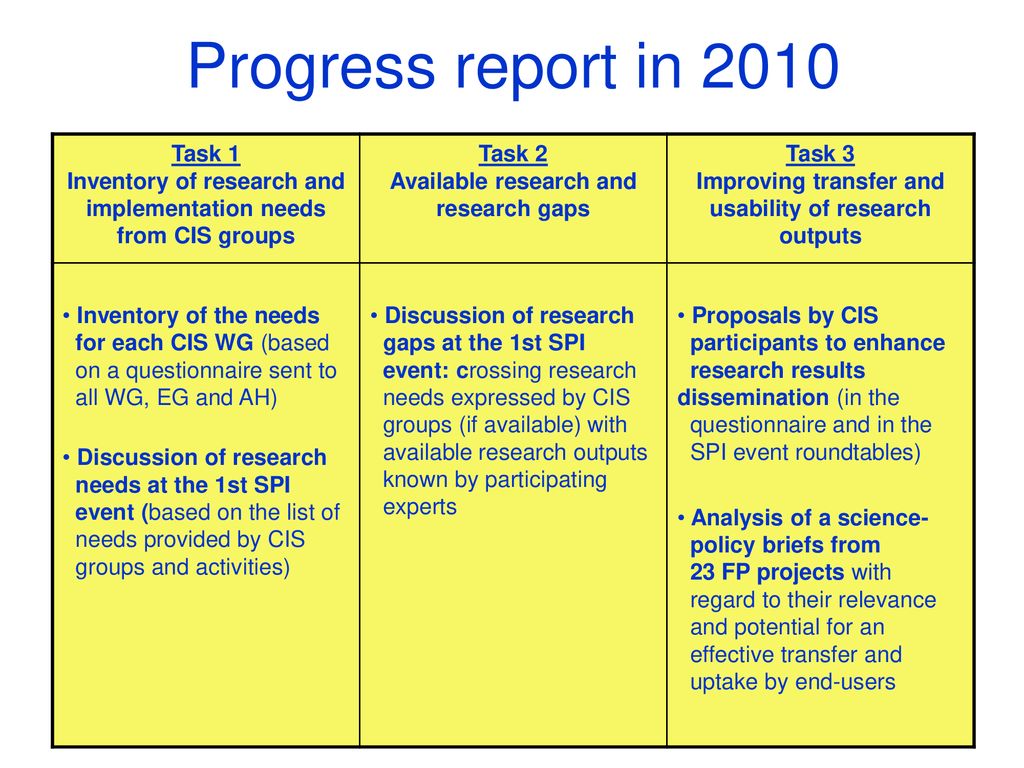 Progress report in 2010

| Task 1 Inventory of research and implementation needs from CIS groups | Task 2 Available research and research gaps | Task 3 Improving transfer and usability of research outputs |
|---|---|---|
| • Inventory of the needs for each CIS WG (based on a questionnaire sent to all WG, EG and AH) • Discussion of research needs at the 1st SPI event (based on the list of needs provided by CIS groups and activities) | • Discussion of research gaps at the 1st SPI event: crossing research needs expressed by CIS groups (if available) with available research outputs known by participating experts | • Proposals by CIS participants to enhance research results dissemination (in the questionnaire and in the SPI event roundtables) • Analysis of a science-policy briefs from 23 FP projects with regard to their relevance and potential for an effective transfer and uptake by end-users |